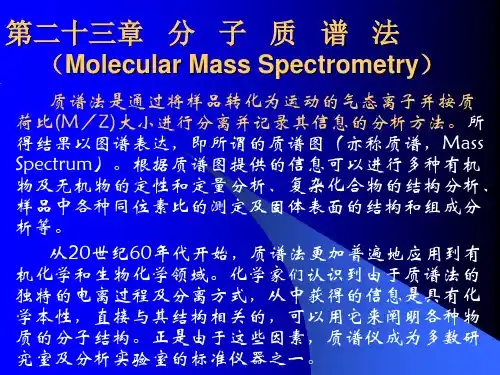 第二十三章 分 子 质 谱 法
（Molecular Mass Spectrometry）

质谱法是通过将样品转化为运动的气态离子并按质荷比(M／Z)大小进行分离并记录其信息的分析方法。所得结果以图谱表达，即所谓的质谱图（亦称质谱，Mass Spectrum）。根据质谱图提供的信息可以进行多种有机物及无机物的定性和定量分析、复杂化合物的结构分析、样品中各种同位素比的测定及固体表面的结构和组成分析等。

从20世纪60年代开始，质谱法更加普遍地应用到有机化学和生物化学领域。化学家们认识到由于质谱法的独特的电离过程及分离方式，从中获得的信息是具有化学本性，直接与其结构相关的，可以用它来阐明各种物质的分子结构。正是由于这些因素，质谱仪成为多数研究室及分析实验室的标准仪器之一。